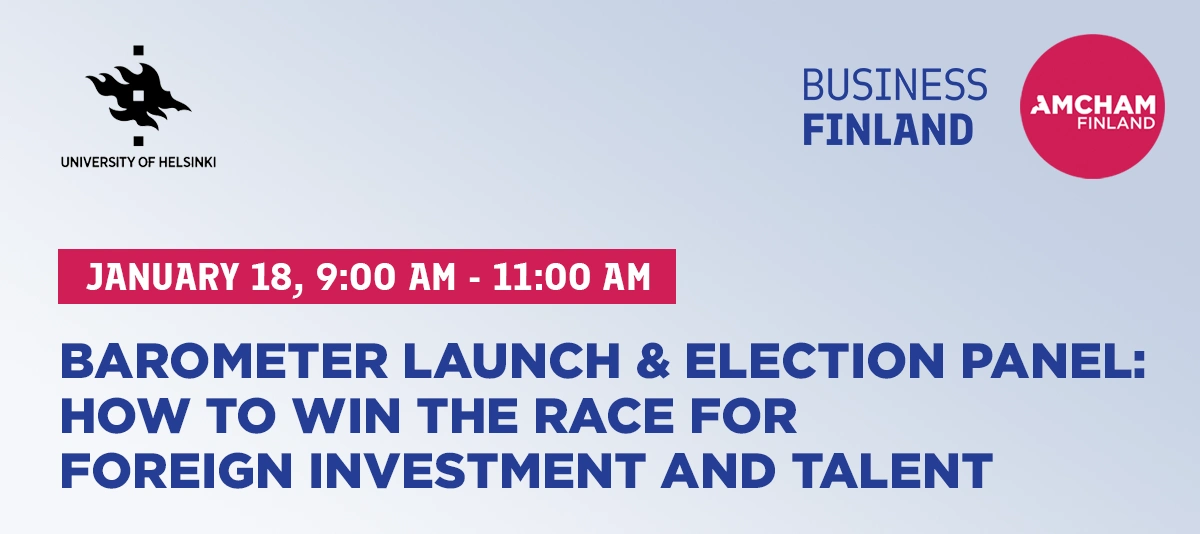 UNIVERSITY OF HELSINKI

BUSINESS FINLAND

AMCHAM FINLAND

JANUARY 18, 9:00 AM - 11:00 AM

BAROMETER LAUNCH & ELECTION PANEL: HOW TO WIN THE RACE FOR FOREIGN INVESTMENT AND TALENT